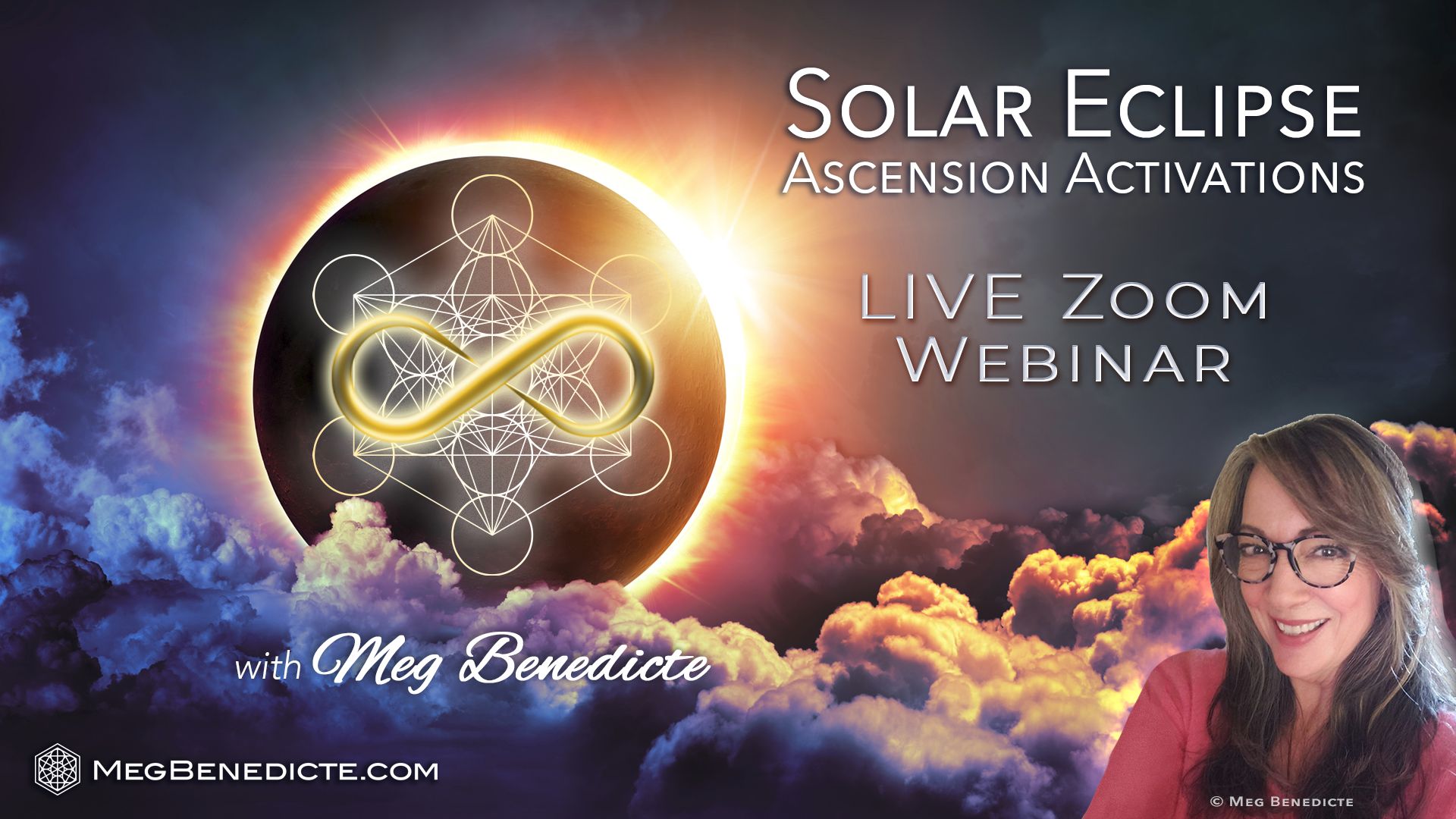 Solar Eclipse
Ascension Activations

LIVE Zoom
Webinar

with Meg Benedicte

MegBenedicte.com

© Meg Benedicte